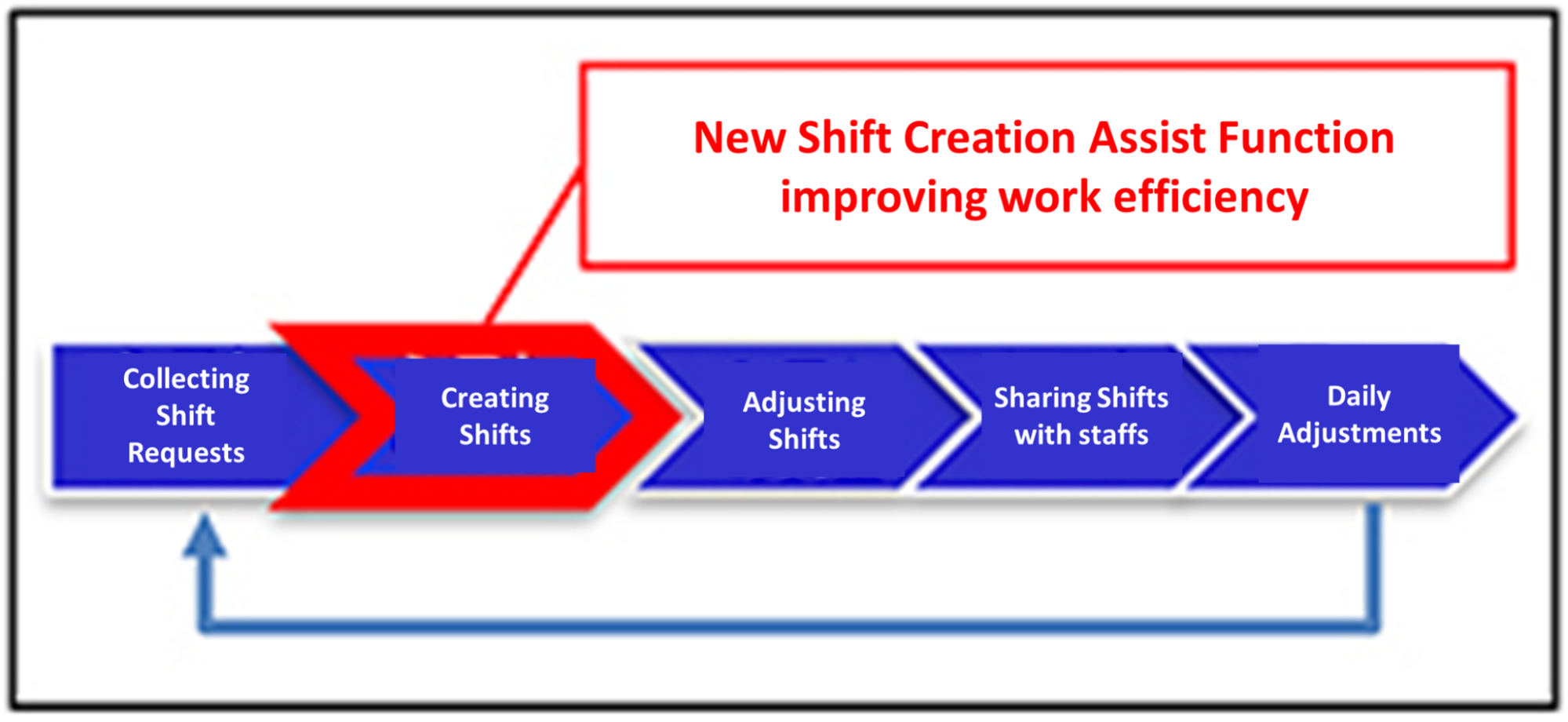 New Shift Creation Assist Function
improving work efficiency

Collecting Shift Requests

Creating Shifts

Adjusting Shifts

Sharing Shifts with staffs

Daily Adjustments